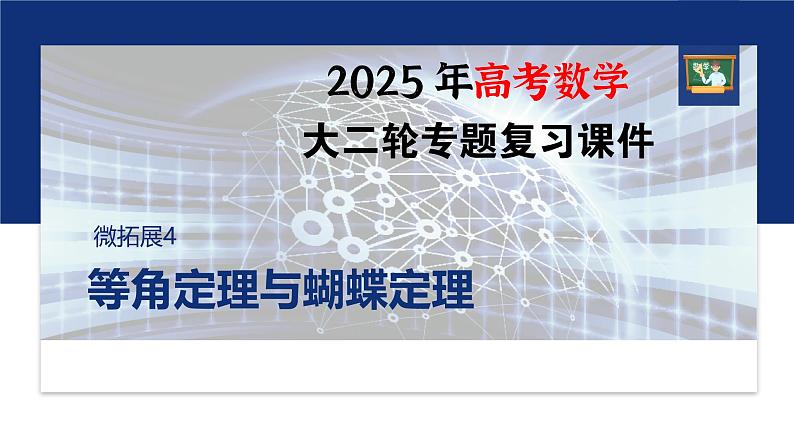 2025 年高考数学
大二轮专题复习课件

微拓展4
等角定理与蝴蝶定理